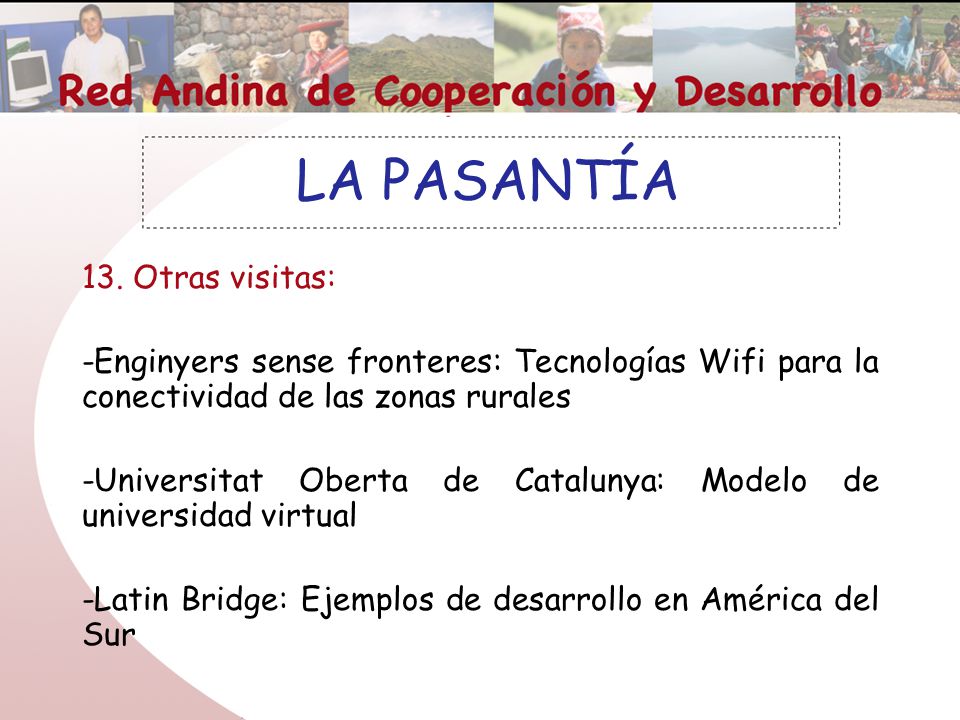 Red Andina de Cooperación y Desarrollo

LA PASANTÍA

13. Otras visitas:

-Enginyers sense fronteres: Tecnologías Wifi para la conectividad de las zonas rurales

-Universitat Oberta de Catalunya: Modelo de universidad virtual

-Latin Bridge: Ejemplos de desarrollo en América del Sur